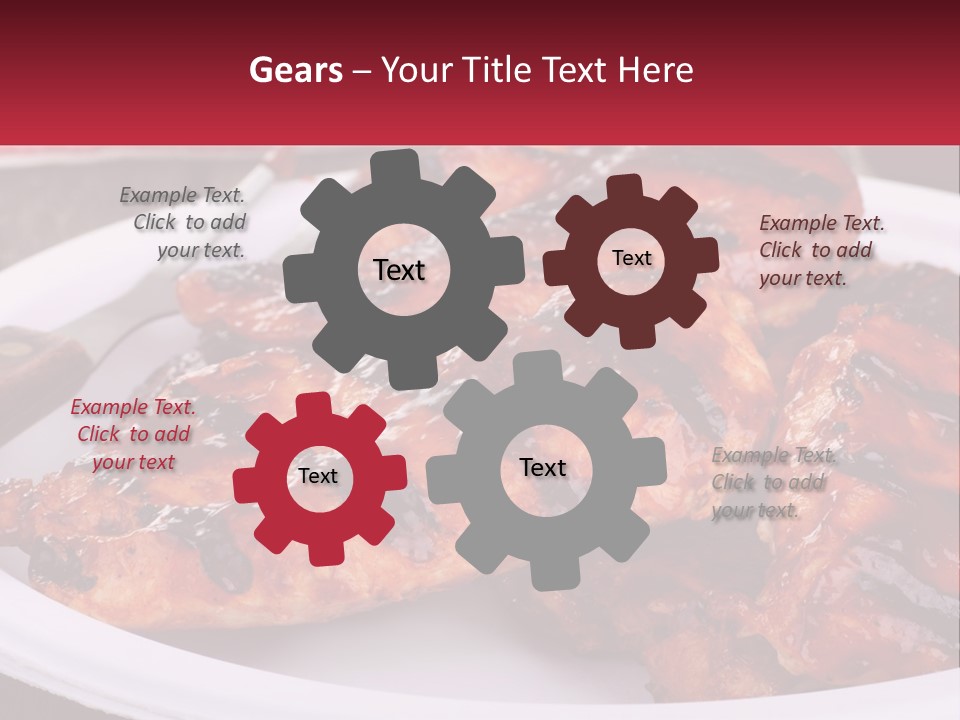 Gears – Your Title Text Here

Example Text. Click to add your text.

Text

Text

Example Text. Click to add your text.

Example Text. Click to add your text

Text

Text

Example Text. Click to add your text.